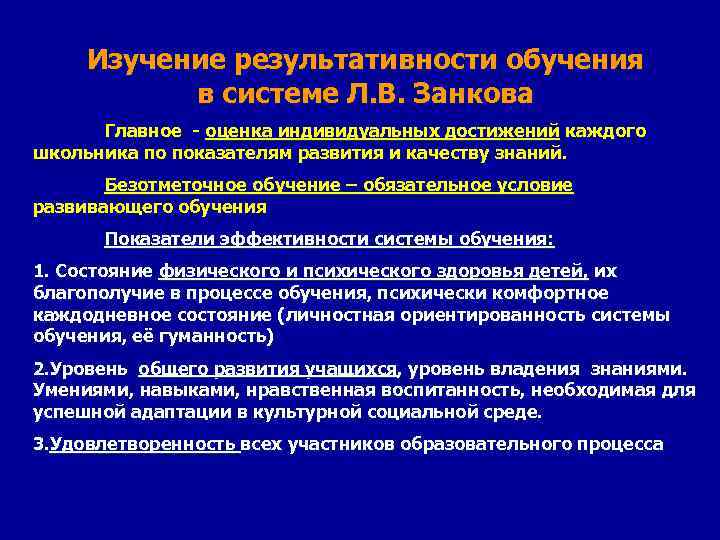 Изучение результативности обучения в системе Л.В. Занкова

Главное - оценка индивидуальных достижений каждого школьника по показателям развития и качеству знаний.

Безотметочное обучение – обязательное условие развивающего обучения

Показатели эффективности системы обучения:

1. Состояние физического и психического здоровья детей, их благополучие в процессе обучения, психически комфортное каждодневное состояние (личностная ориентированность системы обучения, её гуманность)

2.Уровень общего развития учащихся, уровень владения знаниями. Умениями, навыками, нравственная воспитанность, необходимая для успешной адаптации в культурной социальной среде.

3.Удовлетворенность всех участников образовательного процесса